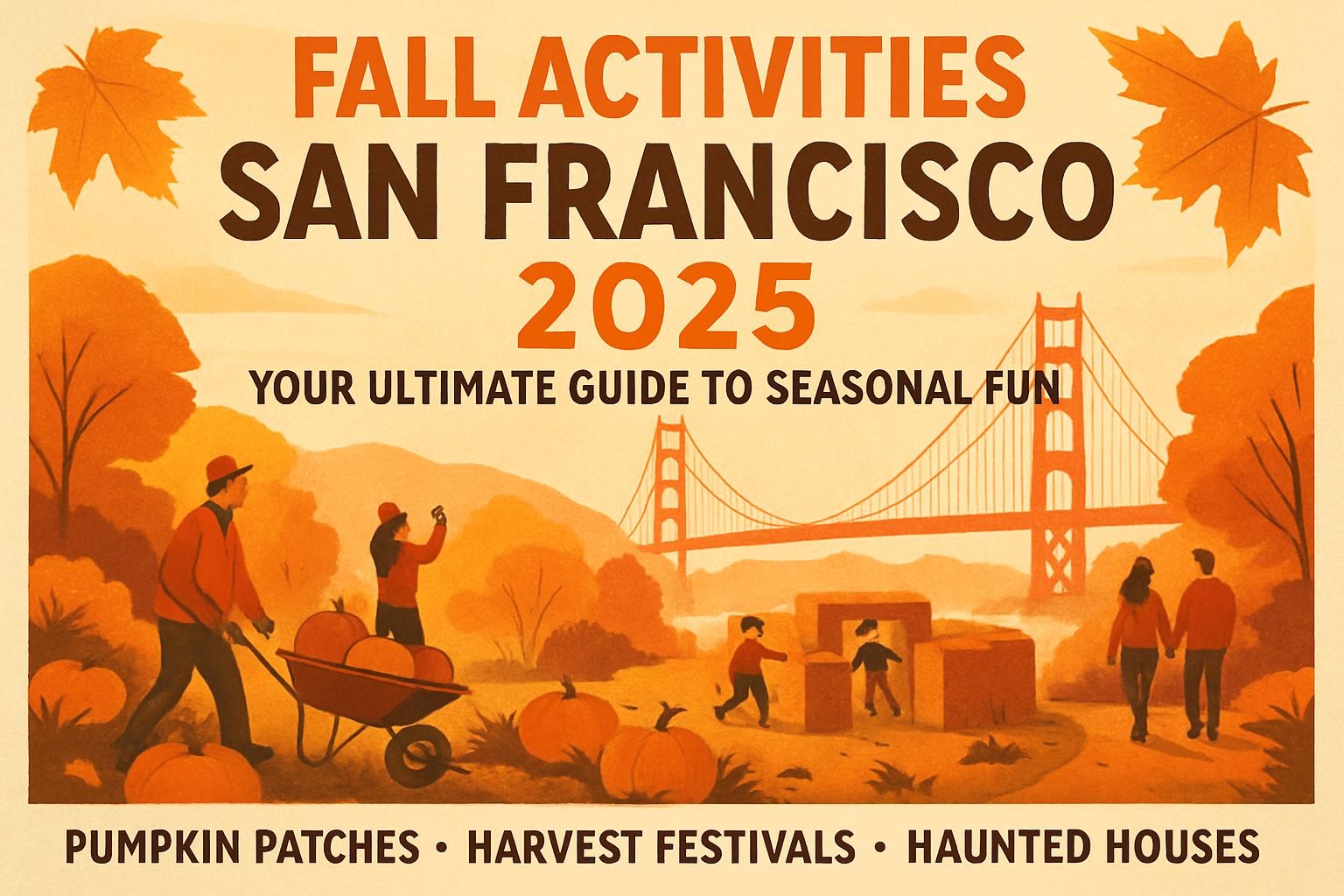 FALL ACTIVITIES
SAN FRANCISCO
2025
YOUR ULTIMATE GUIDE TO SEASONAL FUN

PUMPKIN PATCHES • HARVEST FESTIVALS • HAUNTED HOUSES